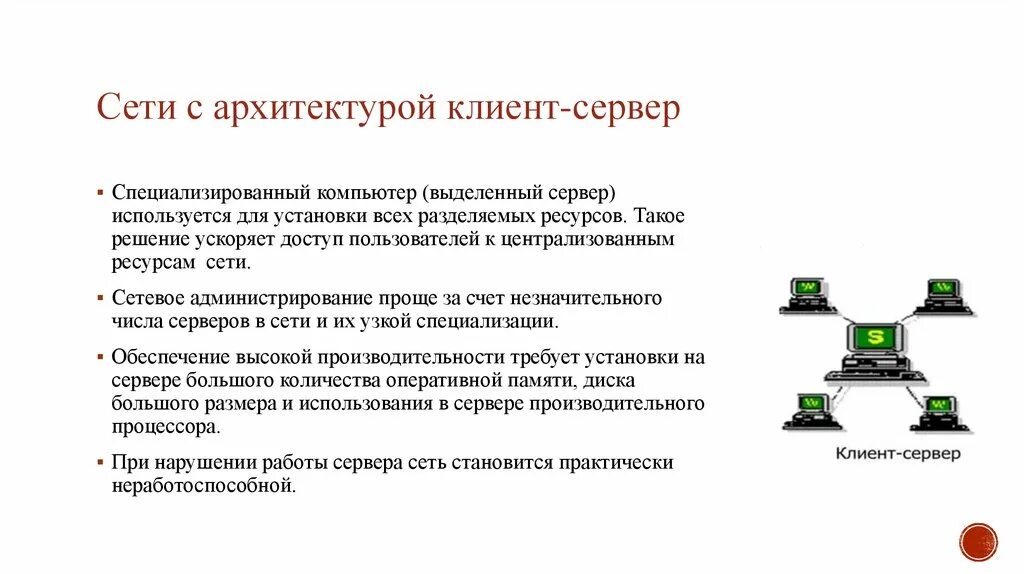 Сети с архитектурой клиент-сервер

▪ Специализированный компьютер (выделенный сервер) используется для установки всех разделяемых ресурсов. Такое решение ускоряет доступ пользователей к централизованным ресурсам сети.

▪ Сетевое администрирование проще за счет незначительного числа серверов в сети и их узкой специализации.

▪ Обеспечение высокой производительности требует установки на сервере большого количества оперативной памяти, диска большого размера и использования в сервере производительного процессора.

▪ При нарушении работы сервера сеть становится практически неработоспособной.

W
W
S
W
W

Клиент-сервер